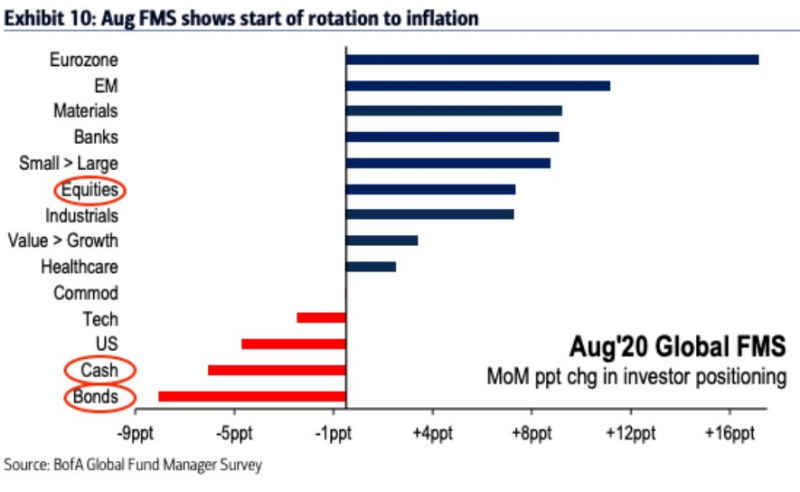 Exhibit 10: Aug FMS shows start of rotation to inflation

Eurozone
EM
Materials
Banks
Small > Large
Equities
Industrials
Value > Growth
Healthcare
Commod
Tech
US
Cash
Bonds

Aug'20 Global FMS
MoM ppt chg in investor positioning

-9ppt -5ppt -1ppt +4ppt +8ppt +12ppt +16ppt

Source: BofA Global Fund Manager Survey